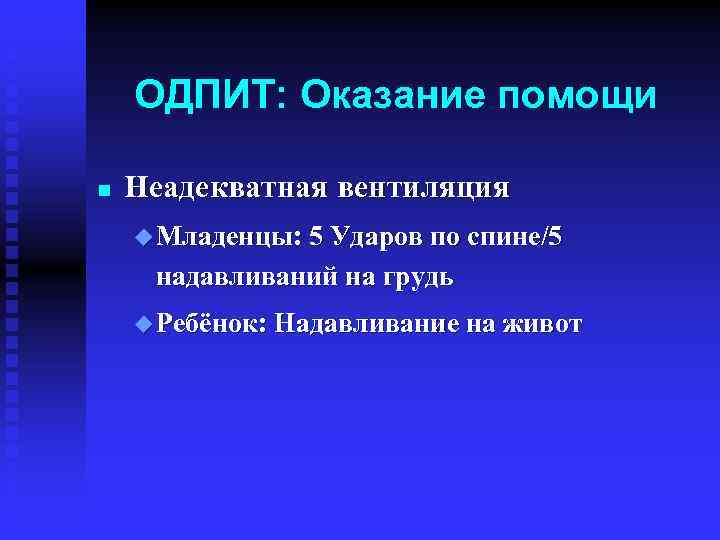 ОДПИТ: Оказание помощи

Неадекватная вентиляция

Младенцы: 5 Ударов по спине/5 надавливаний на грудь

Ребёнок: Надавливание на живот